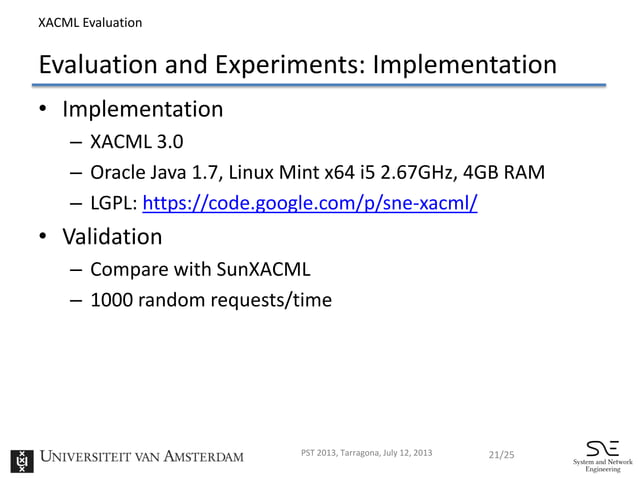 XACML Evaluation

Evaluation and Experiments: Implementation

• Implementation
 – XACML 3.0
 – Oracle Java 1.7, Linux Mint x64 i5 2.67GHz, 4GB RAM
 – LGPL: https://code.google.com/p/sne-xacml/
• Validation
 – Compare with SunXACML
 – 1000 random requests/time

UNIVERSITEIT VAN AMSTERDAM

PST 2013, Tarragona, July 12, 2013

21/25

SNE
System and Network Engineering